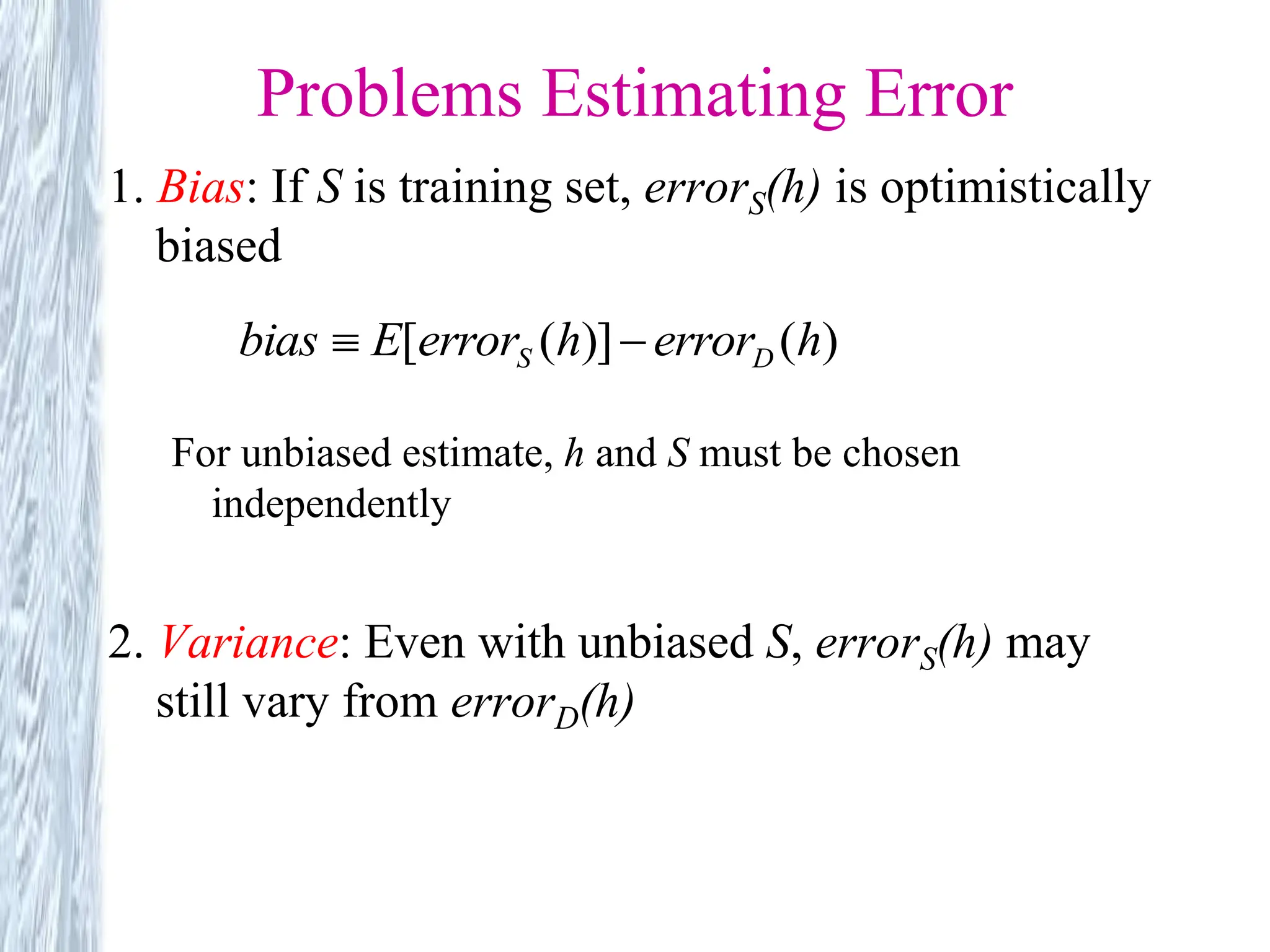 Problems Estimating Error

1. Bias: If $S$ is training set, $error_S(h)$ is optimistically biased

$bias \equiv E[error_S(h)] - error_D(h)$

For unbiased estimate, $h$ and $S$ must be chosen independently

2. Variance: Even with unbiased $S$, $error_S(h)$ may still vary from $error_D(h)$